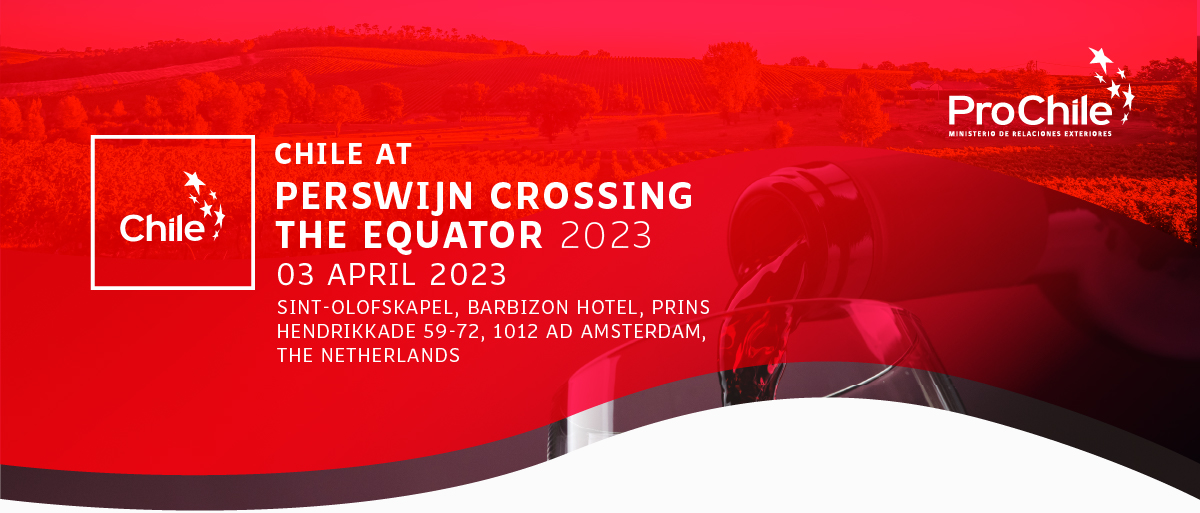 Chile

CHILE AT
PERSWIJN CROSSING THE EQUATOR 2023
03 APRIL 2023
SINT-OLOFSKAPEL, BARBIZON HOTEL, PRINS HENDRIKKADE 59-72, 1012 AD AMSTERDAM, THE NETHERLANDS

ProChile
MINISTERIO DE RELACIONES EXTERIORES